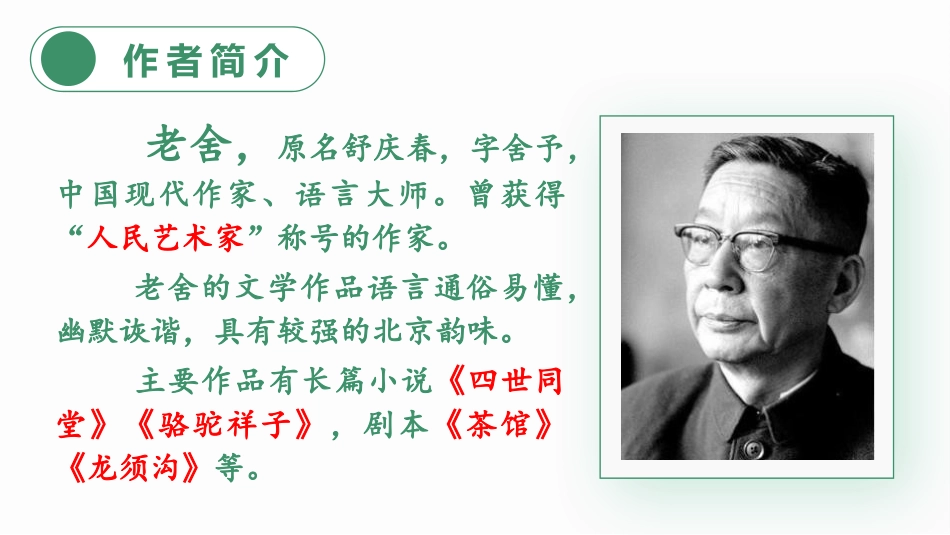 作者简介

老舍，原名舒庆春，字舍予，中国现代作家、语言大师。曾获得“人民艺术家”称号的作家。

老舍的文学作品语言通俗易懂，幽默诙谐，具有较强的北京韵味。

主要作品有长篇小说《四世同堂》《骆驼祥子》，剧本《茶馆》《龙须沟》等。